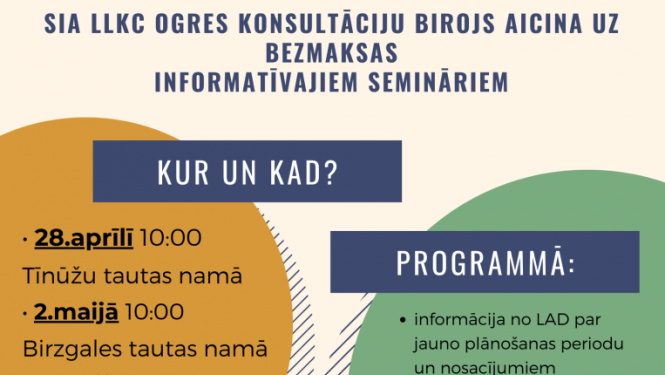 SIA LLKC OGRES KONSULTĀCIJU BIROJS AICINA UZ BEZMAKSAS INFORMATĪVAJIEM SEMINĀRIEM

KUR UN KAD?

· 28.aprīlī 10:00
Tīnūžu tautas namā
· 2.maijā 10:00
Birzgales tautas namā

PROGRAMMĀ:

• informācija no LAD par jauno plānošanas periodu un nosacījumiem